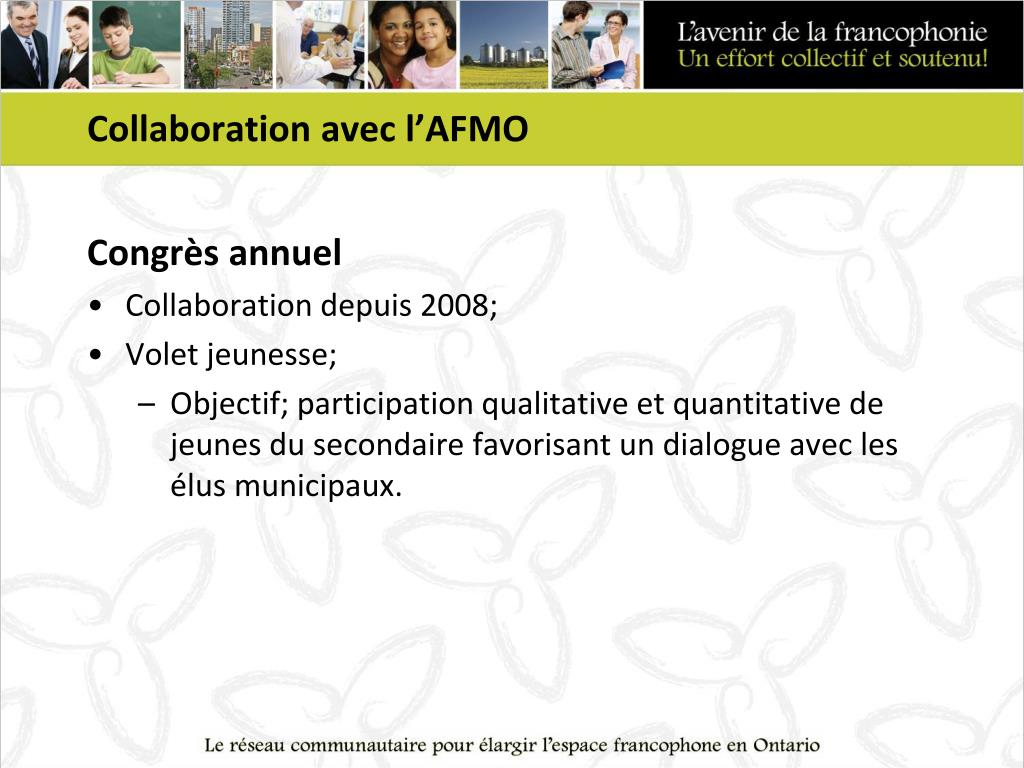 L'avenir de la francophonie
Un effort collectif et soutenu!

Collaboration avec l'AFMO

Congrès annuel

• Collaboration depuis 2008;
• Volet jeunesse;
– Objectif; participation qualitative et quantitative de jeunes du secondaire favorisant un dialogue avec les élus municipaux.

Le réseau communautaire pour élargir l'espace francophone en Ontario